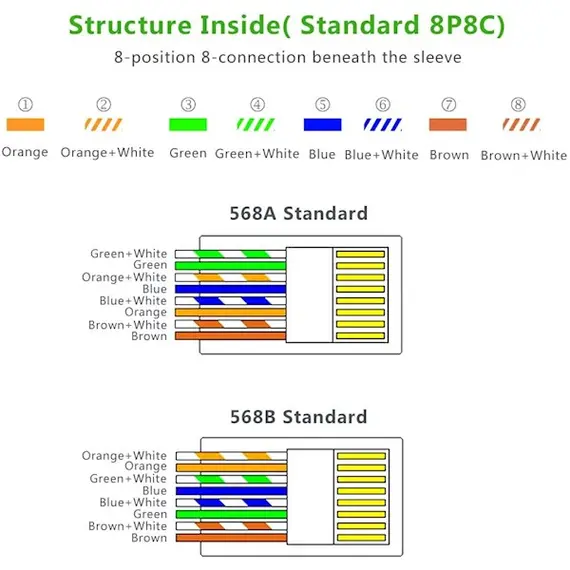 Structure Inside( Standard 8P8C)

8-position 8-connection beneath the sleeve

① Orange
② Orange+White
③ Green
④ Green+White
⑤ Blue
⑥ Blue+White
⑦ Brown
⑧ Brown+White

568A Standard

Green+White
Green
Orange+White
Blue
Blue+White
Orange
Brown+White
Brown

568B Standard

Orange+White
Orange
Green+White
Blue
Blue+White
Green
Brown+White
Brown